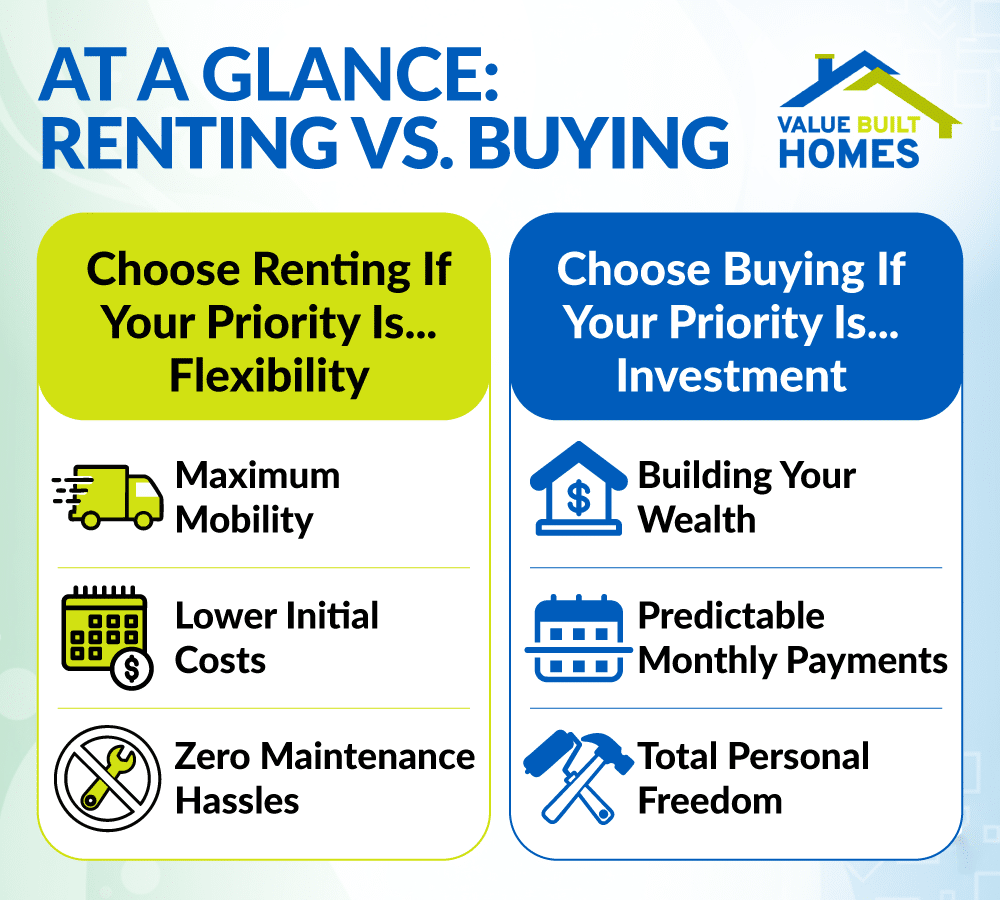 AT A GLANCE: RENTING VS. BUYING

VALUE BUILT HOMES

Choose Renting If Your Priority Is... Flexibility

Maximum Mobility

Lower Initial Costs

Zero Maintenance Hassles

Choose Buying If Your Priority Is... Investment

Building Your Wealth

Predictable Monthly Payments

Total Personal Freedom